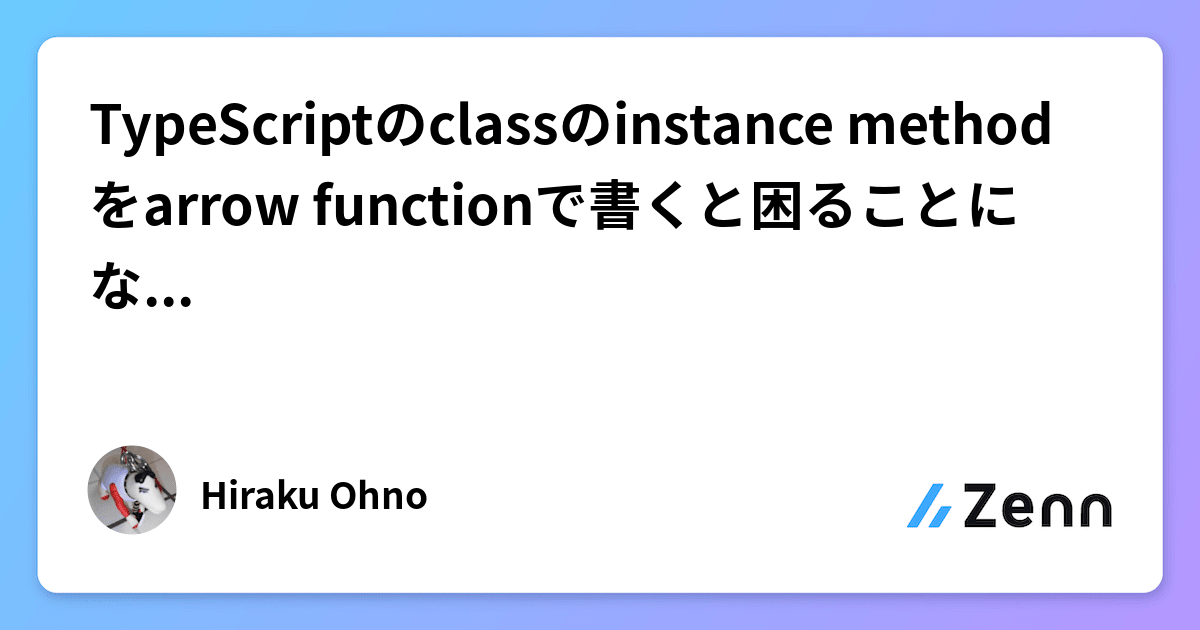 TypeScriptのclassのinstance methodをarrow functionで書くと困ることにな...

Hiraku Ohno

Zenn